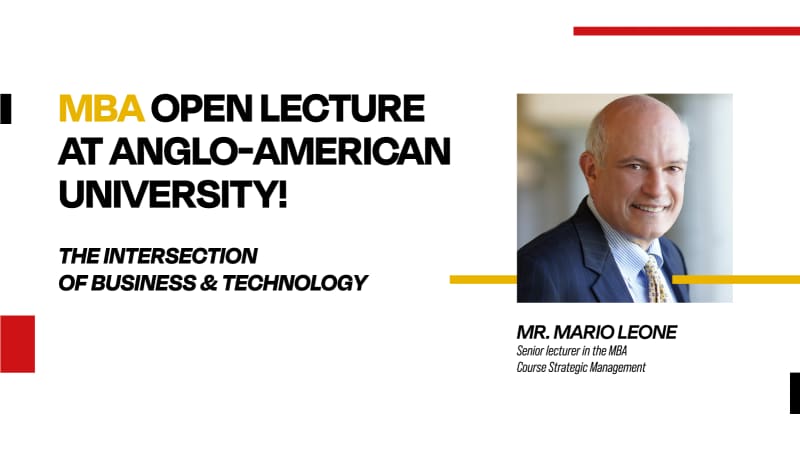 MBA OPEN LECTURE AT ANGLO-AMERICAN UNIVERSITY!

THE INTERSECTION OF BUSINESS & TECHNOLOGY

MR. MARIO LEONE
Senior lecturer in the MBA Course Strategic Management